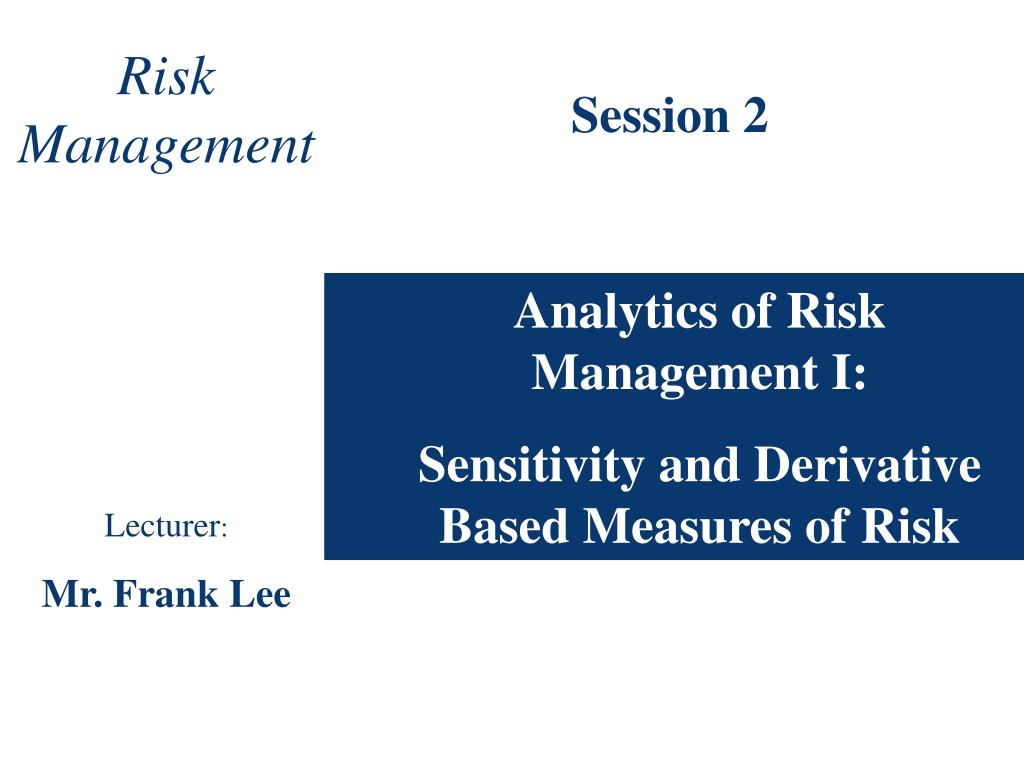 Risk Management

Session 2

Analytics of Risk Management I:

Sensitivity and Derivative Based Measures of Risk

Lecturer:

Mr. Frank Lee